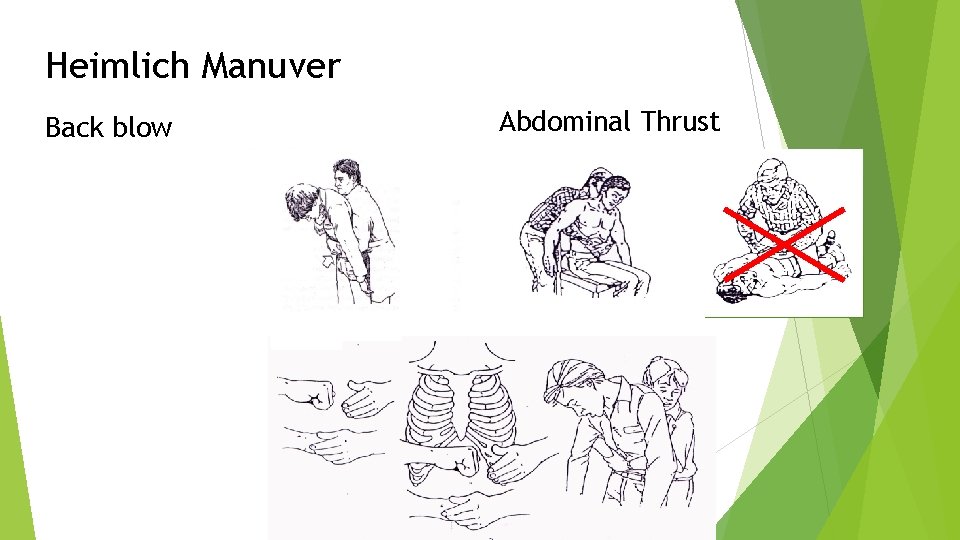 Heimlich Manuver

Back blow

Abdominal Thrust